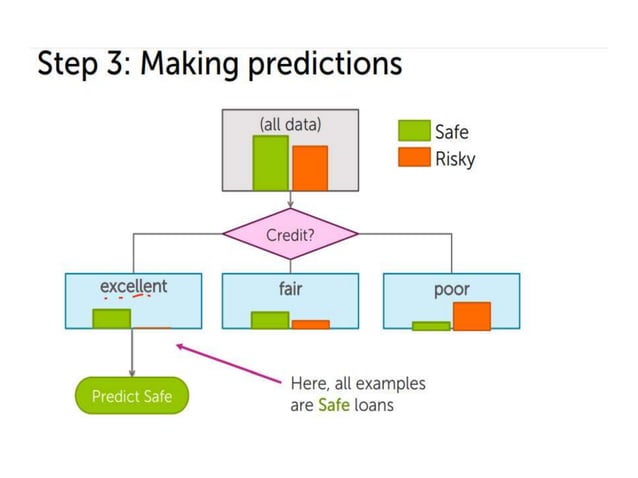 Step 3: Making predictions

(all data)

Safe
Risky

Credit?

excellent

fair

poor

Predict Safe

Here, all examples are Safe loans